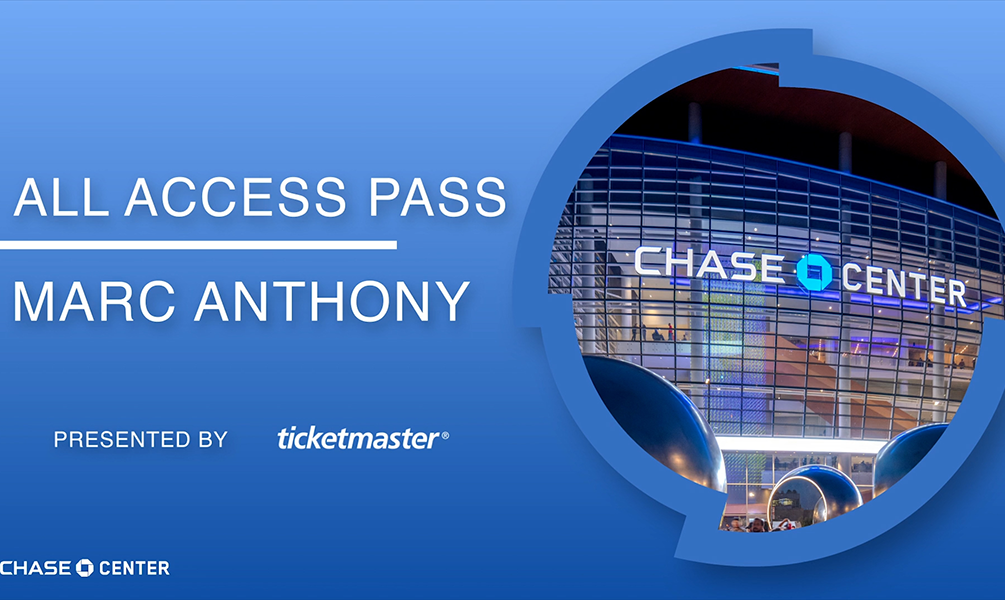 ALL ACCESS PASS

MARC ANTHONY

PRESENTED BY ticketmaster®

CHASE CENTER

CHASE CENTER